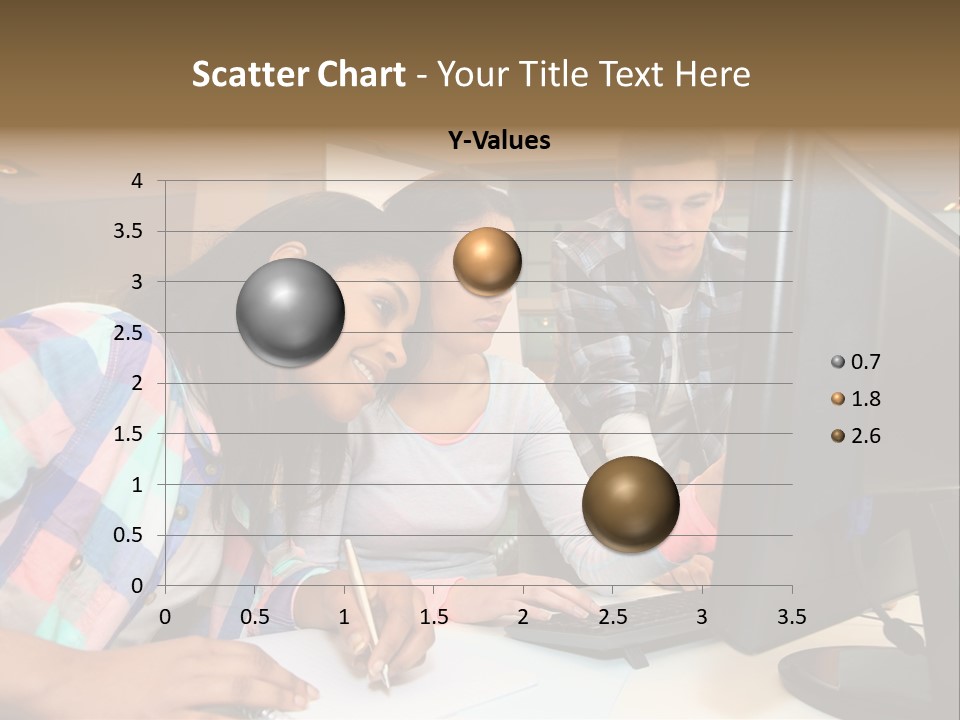 Scatter Chart - Your Title Text Here

Y-Values

4
3.5
3
2.5
2
1.5
1
0.5
0

0 0.5 1 1.5 2 2.5 3 3.5

0.7
1.8
2.6